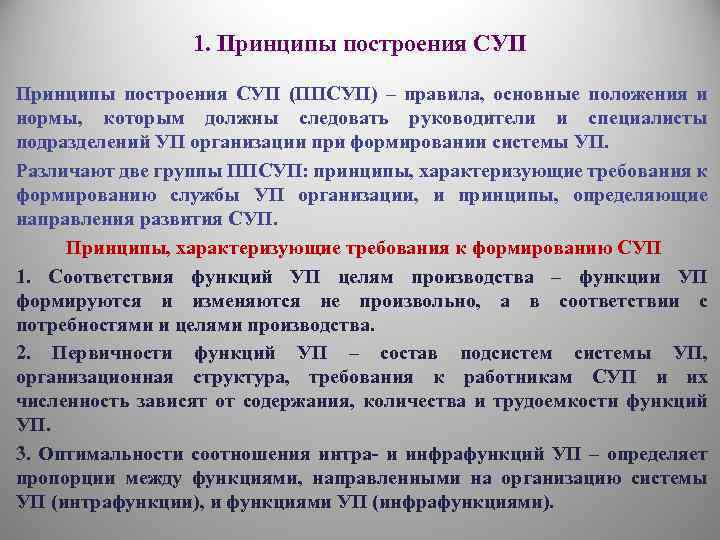 1. Принципы построения СУП

Принципы построения СУП (ППСУП) – правила, основные положения и нормы, которым должны следовать руководители и специалисты подразделений УП организации при формировании системы УП.

Различают две группы ППСУП: принципы, характеризующие требования к формированию службы УП организации, и принципы, определяющие направления развития СУП.

Принципы, характеризующие требования к формированию СУП

1. Соответствия функций УП целям производства – функции УП формируются и изменяются не произвольно, а в соответствии с потребностями и целями производства.

2. Первичности функций УП – состав подсистем системы УП, организационная структура, требования к работникам СУП и их численность зависят от содержания, количества и трудоемкости функций УП.

3. Оптимальности соотношения интра- и инфрафункций УП – определяет пропорции между функциями, направленными на организацию системы УП (интрафункции), и функциями УП (инфрафункциями).